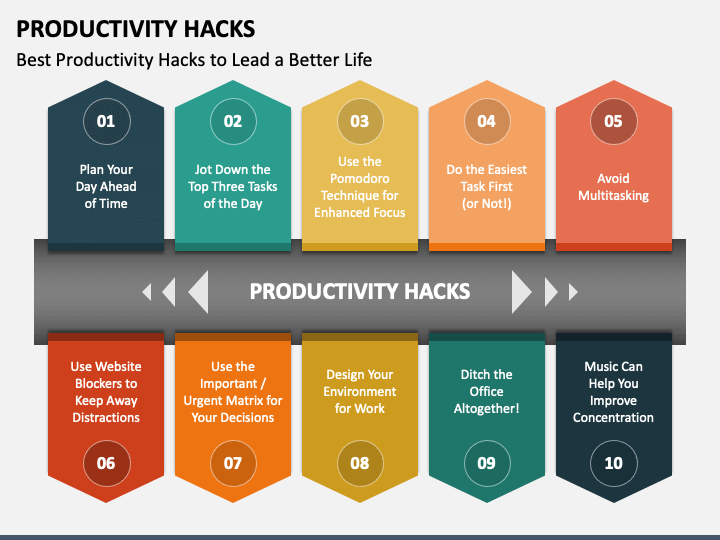 PRODUCTIVITY HACKS

Best Productivity Hacks to Lead a Better Life

01
Plan Your Day Ahead of Time

02
Jot Down the Top Three Tasks of the Day

03
Use the Pomodoro Technique for Enhanced Focus

04
Do the Easiest Task First (or Not!)

05
Avoid Multitasking

PRODUCTIVITY HACKS

Use Website Blockers to Keep Away Distractions
06

Use the Important / Urgent Matrix for Your Decisions
07

Design Your Environment for Work
08

Ditch the Office Altogether!
09

Music Can Help You Improve Concentration
10